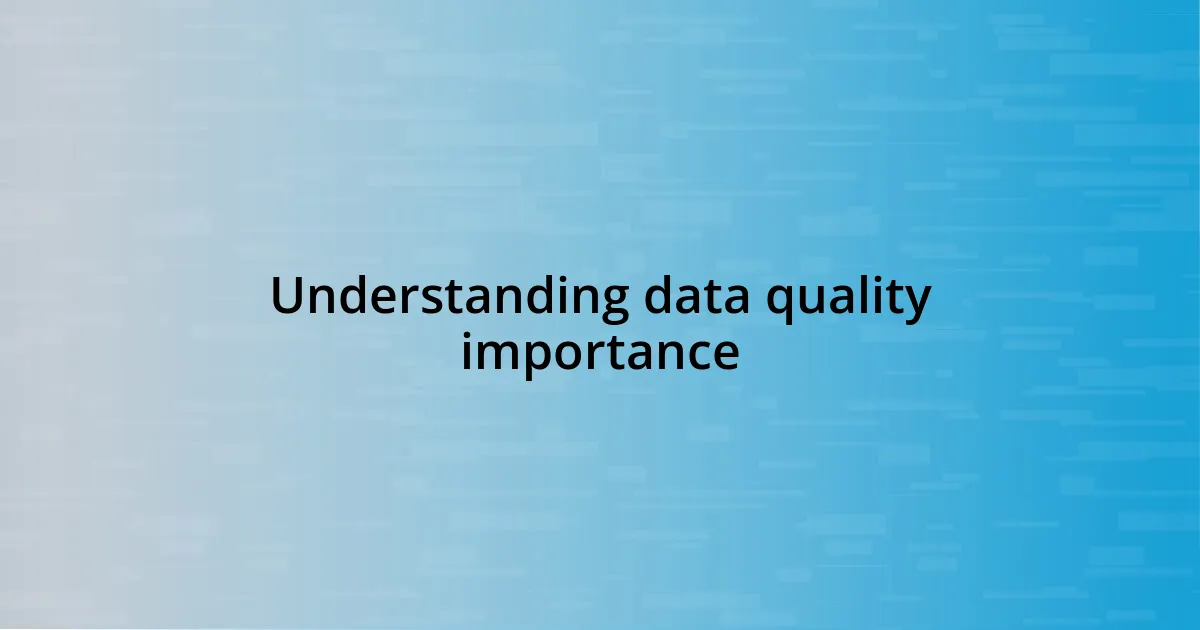 Understanding data quality importance